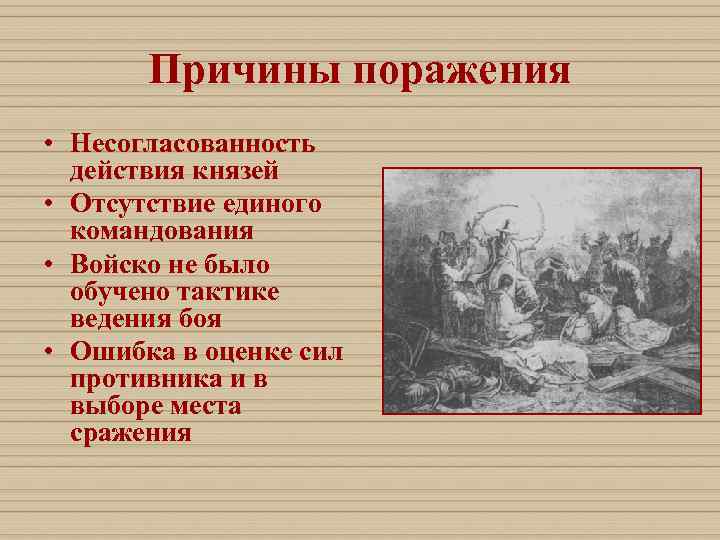 Причины поражения

• Несогласованность действия князей
• Отсутствие единого командования
• Войско не было обучено тактике ведения боя
• Ошибка в оценке сил противника и в выборе места сражения